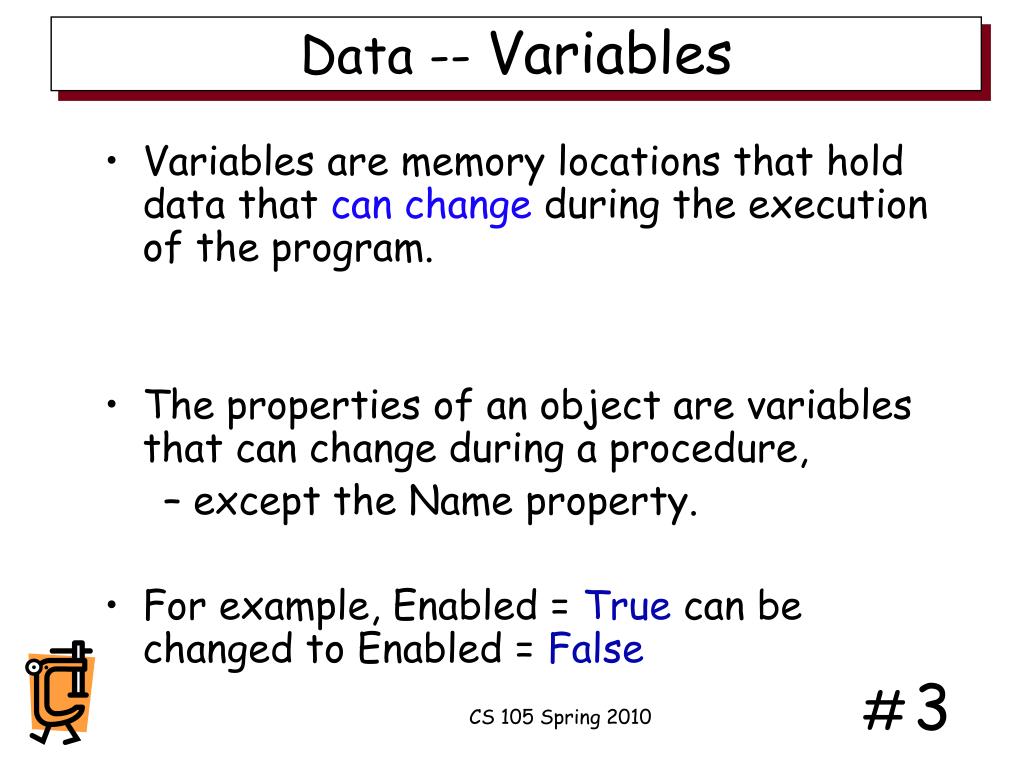 Data -- Variables

• Variables are memory locations that hold data that can change during the execution of the program.

• The properties of an object are variables that can change during a procedure,
– except the Name property.

• For example, Enabled = True can be changed to Enabled = False

CS 105 Spring 2010

#3